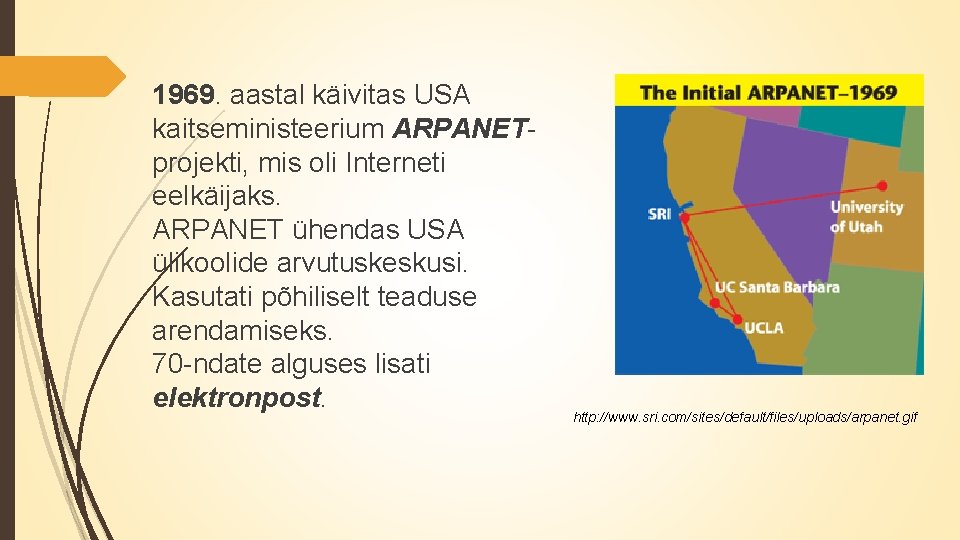 1969. aastal käivitas USA kaitseministeerium ARPANET-projekti, mis oli Interneti eelkäijaks.
ARPANET ühendas USA ülikoolide arvutuskeskusi. Kasutati põhiliselt teaduse arendamiseks.
70-ndate alguses lisati elektronpost.

The Initial ARPANET–1969

SRI

University of Utah

UC Santa Barbara

UCLA

http://www.sri.com/sites/default/files/uploads/arpanet.gif